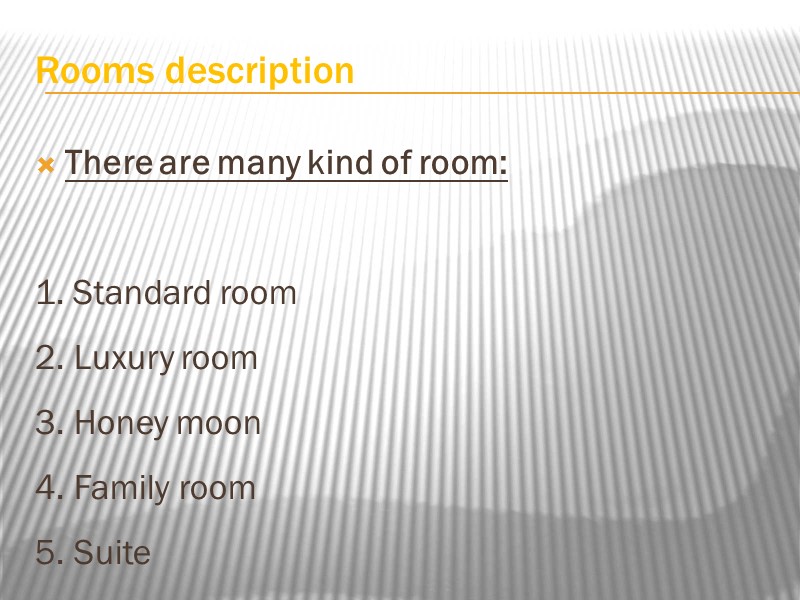 Rooms description

There are many kind of room:

1. Standard room
2. Luxury room
3. Honey moon
4. Family room
5. Suite